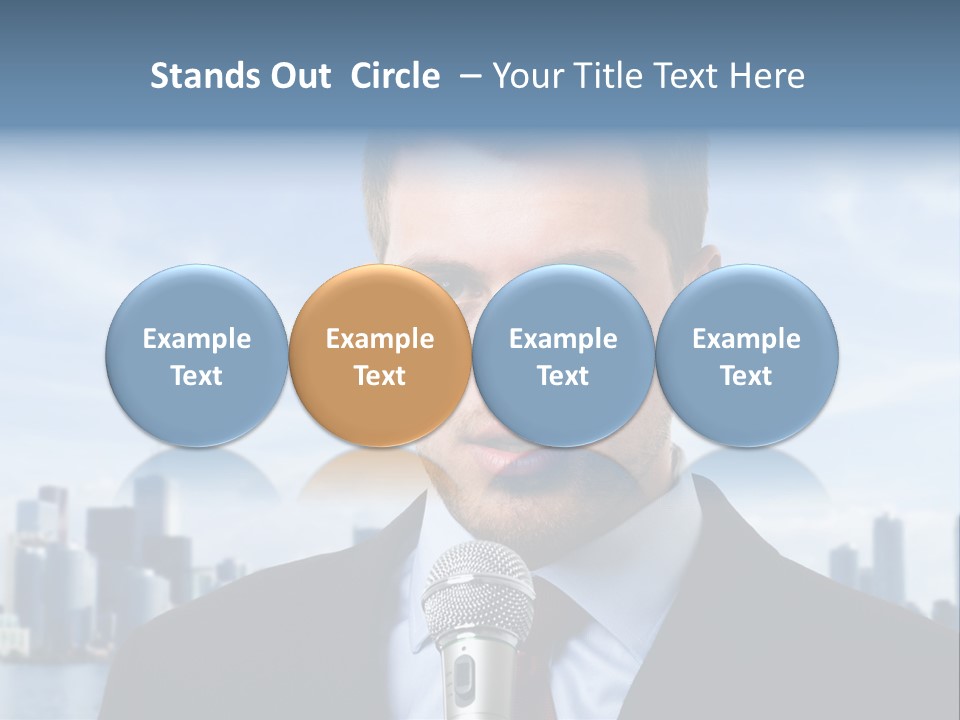 Stands Out Circle – Your Title Text Here

Example Text

Example Text

Example Text

Example Text